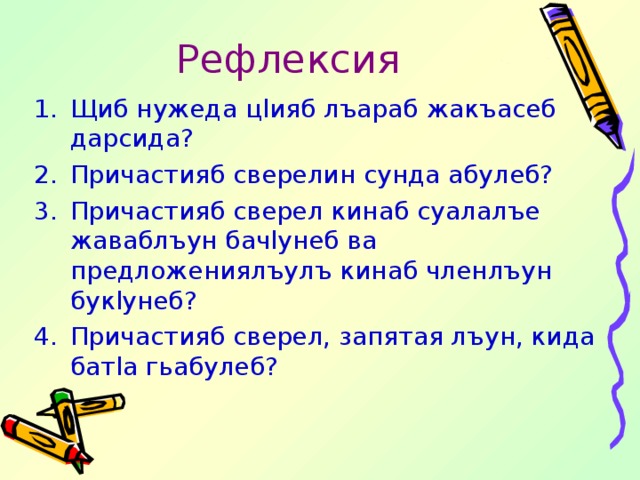 Рефлексия

1. Щиб нужеда цIияб лъараб жакъасеб дарсида?
2. Причастияб сверелин сунда абулеб?
3. Причастияб сверел кинаб суалалъе жаваблъун бачIунеб ва предложениялъулъ кинаб членлъун букIунеб?
4. Причастияб сверел, запятая лъун, кида батIа гьабулеб?